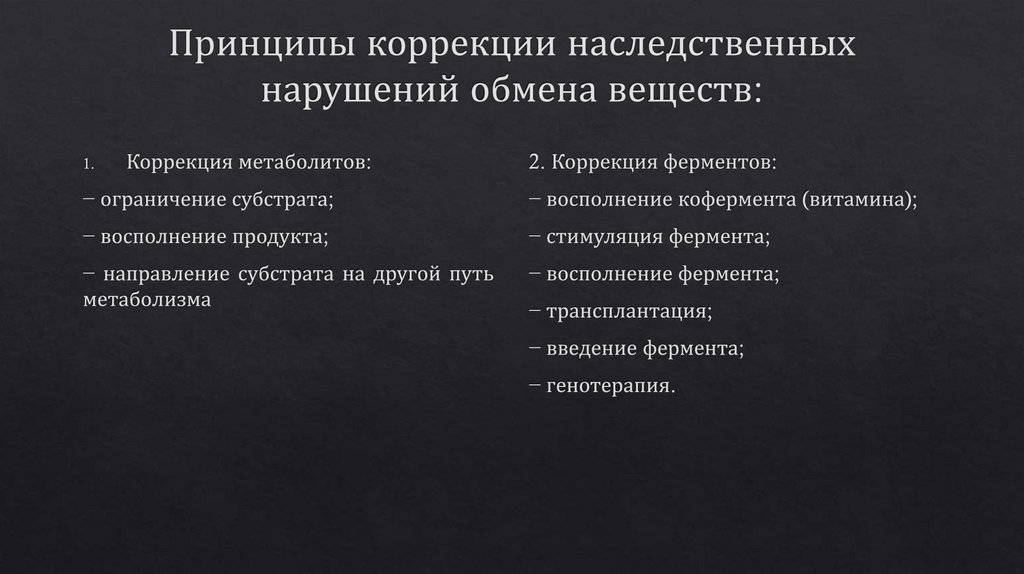 Принципы коррекции наследственных нарушений обмена веществ:

1. Коррекция метаболитов:

– ограничение субстрата;

– восполнение продукта;

– направление субстрата на другой путь метаболизма

2. Коррекция ферментов:

– восполнение кофермента (витамина);

– стимуляция фермента;

– восполнение фермента;

– трансплантация;

– введение фермента;

– генотерапия.